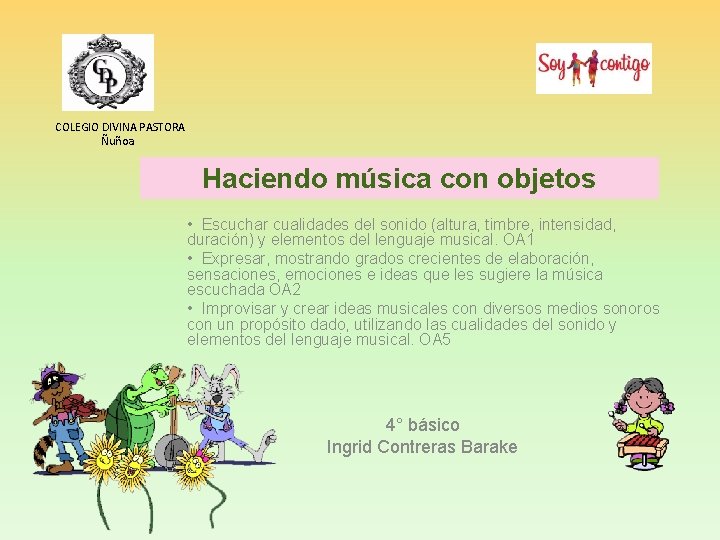 CDP

COLEGIO DIVINA PASTORA
Ñuñoa

Soy contigo

Haciendo música con objetos

• Escuchar cualidades del sonido (altura, timbre, intensidad, duración) y elementos del lenguaje musical. OA1
• Expresar, mostrando grados crecientes de elaboración, sensaciones, emociones e ideas que les sugiere la música escuchada OA2
• Improvisar y crear ideas musicales con diversos medios sonoros con un propósito dado, utilizando las cualidades del sonido y elementos del lenguaje musical. OA5

4° básico
Ingrid Contreras Barake